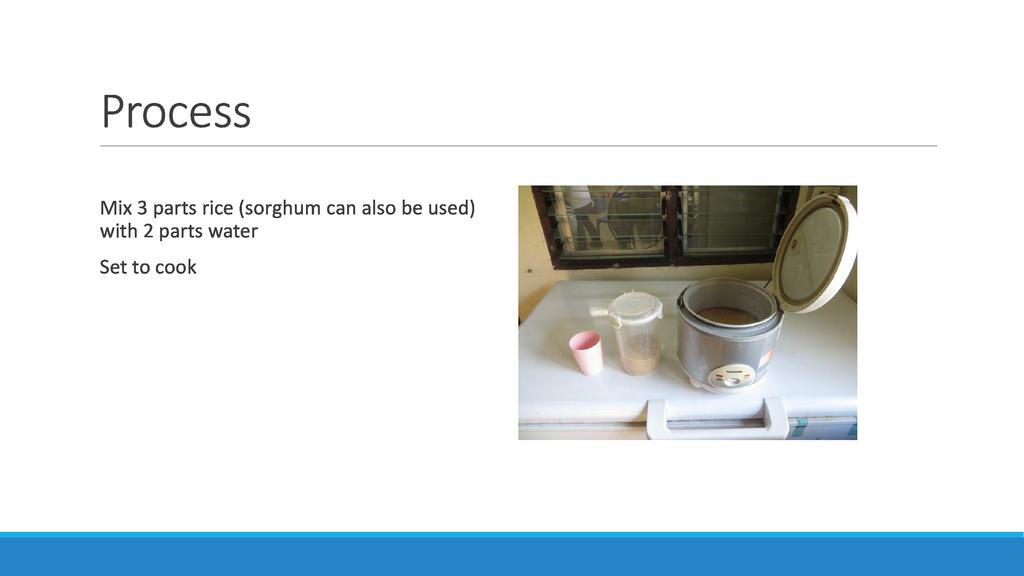 Process

Mix 3 parts rice (sorghum can also be used) with 2 parts water

Set to cook